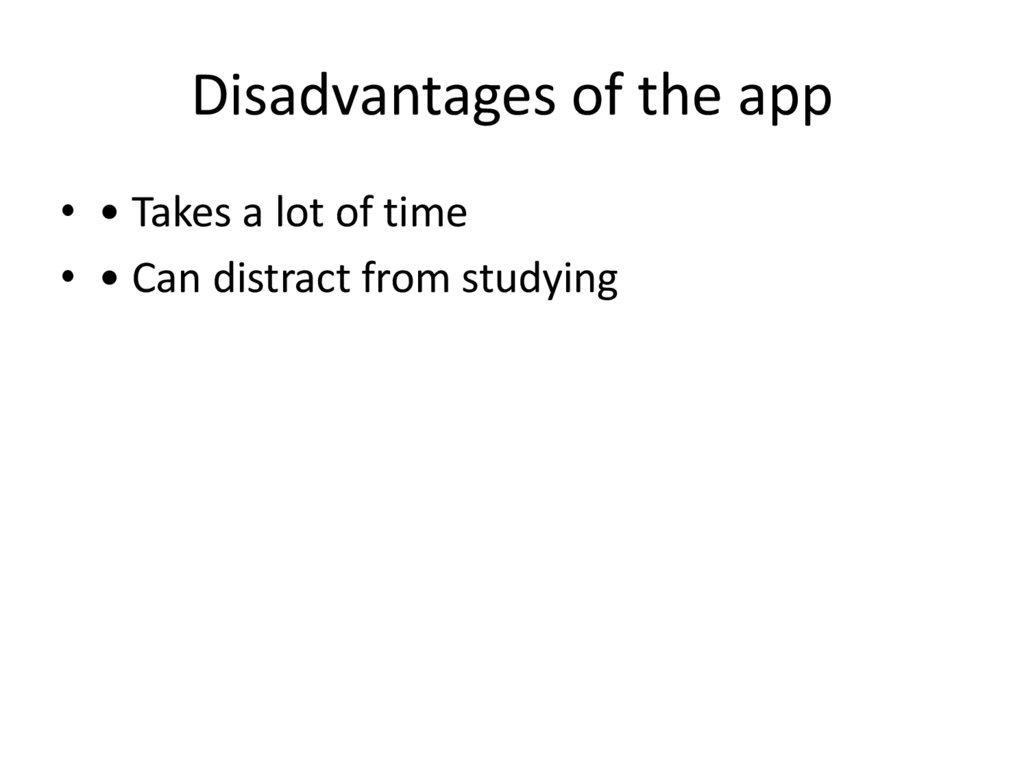 Disadvantages of the app

• • Takes a lot of time
• • Can distract from studying